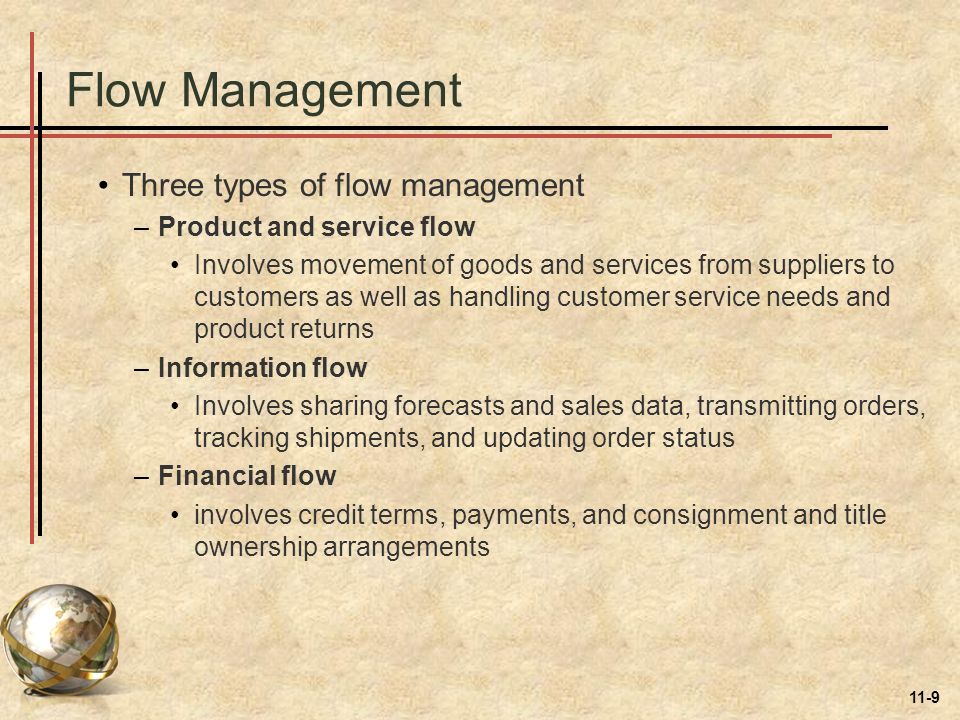 Flow Management

• Three types of flow management
– Product and service flow
• Involves movement of goods and services from suppliers to customers as well as handling customer service needs and product returns
– Information flow
• Involves sharing forecasts and sales data, transmitting orders, tracking shipments, and updating order status
– Financial flow
• involves credit terms, payments, and consignment and title ownership arrangements

11-9